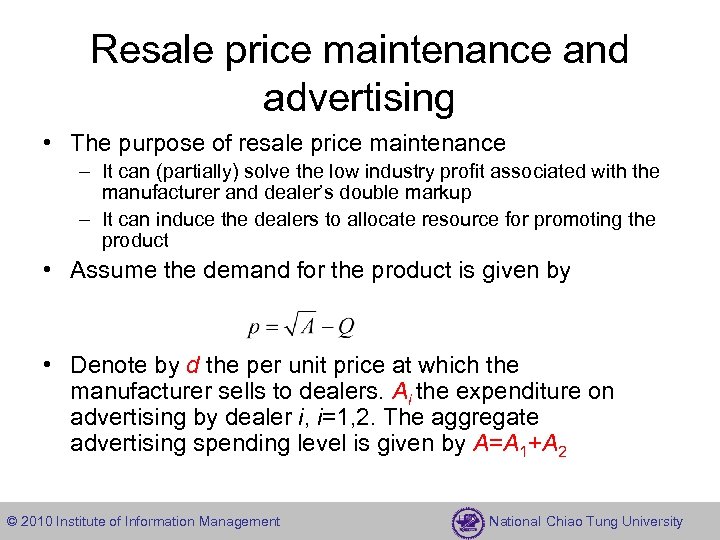 Resale price maintenance and advertising

• The purpose of resale price maintenance
  – It can (partially) solve the low industry profit associated with the manufacturer and dealer's double markup
  – It can induce the dealers to allocate resource for promoting the product
• Assume the demand for the product is given by

$p = \sqrt{A} - Q$

• Denote by $d$ the per unit price at which the manufacturer sells to dealers. $A_i$ the expenditure on advertising by dealer $i$, $i$=1,2. The aggregate advertising spending level is given by $A=A_1+A_2$

© 2010 Institute of Information Management

National Chiao Tung University